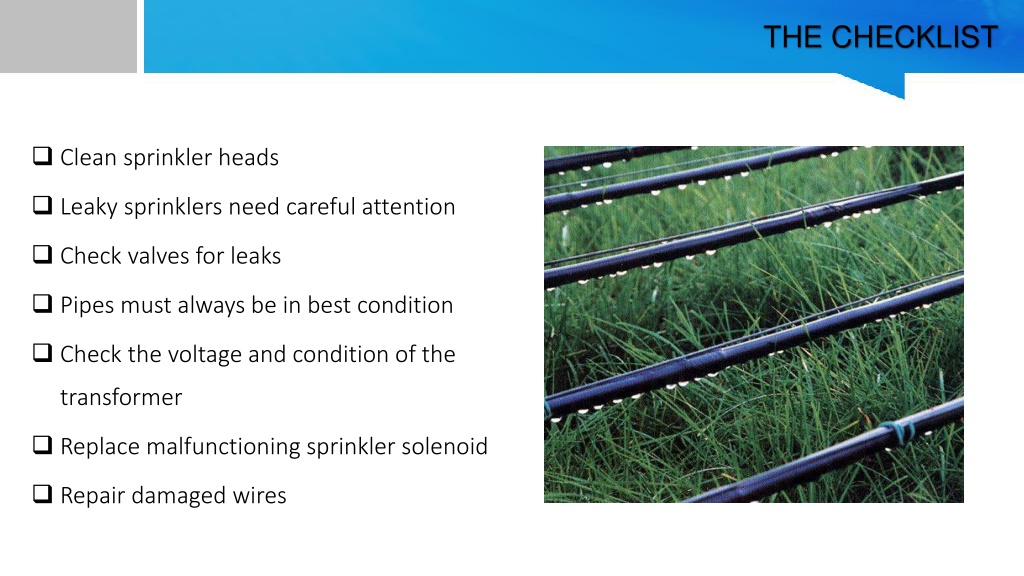 THE CHECKLIST

❑ Clean sprinkler heads

❑ Leaky sprinklers need careful attention

❑ Check valves for leaks

❑ Pipes must always be in best condition

❑ Check the voltage and condition of the transformer

❑ Replace malfunctioning sprinkler solenoid

❑ Repair damaged wires